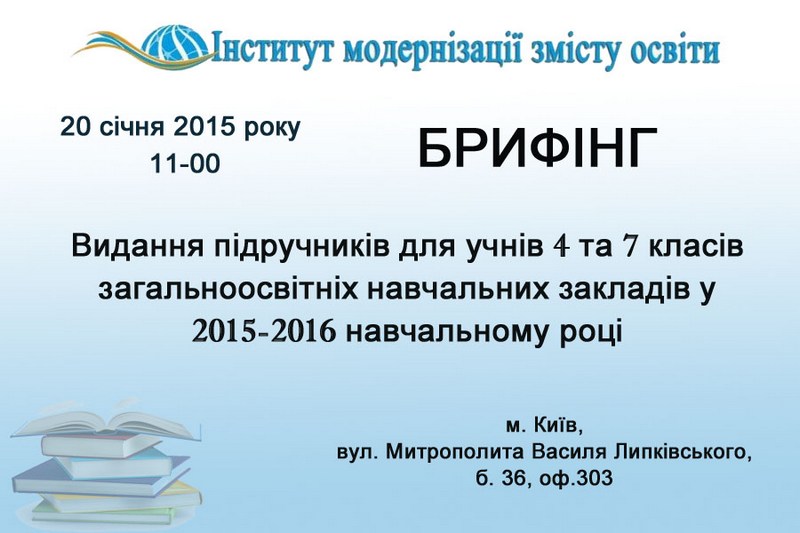 Інститут модернізації змісту освіти

20 січня 2015 року
11-00

БРИФІНГ

Видання підручників для учнів 4 та 7 класів загальноосвітніх навчальних закладів у 2015-2016 навчальному році

м. Київ,
вул. Митрополита Василя Липківського,
б. 36, оф.303